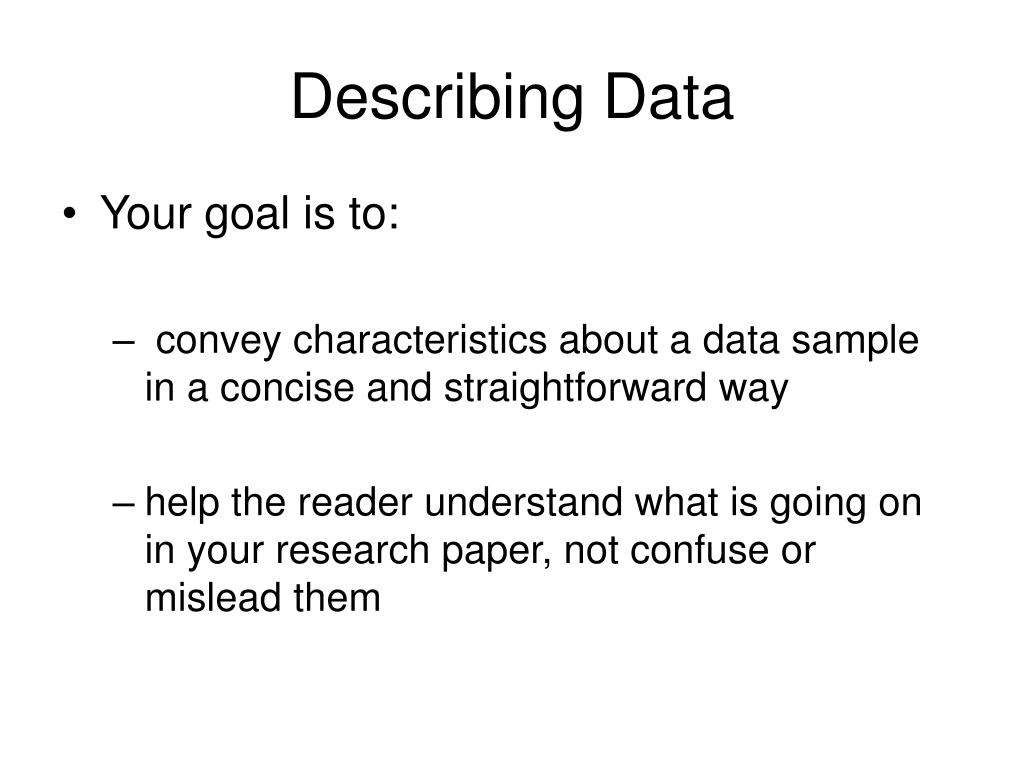 Describing Data

• Your goal is to:

– convey characteristics about a data sample in a concise and straightforward way

– help the reader understand what is going on in your research paper, not confuse or mislead them